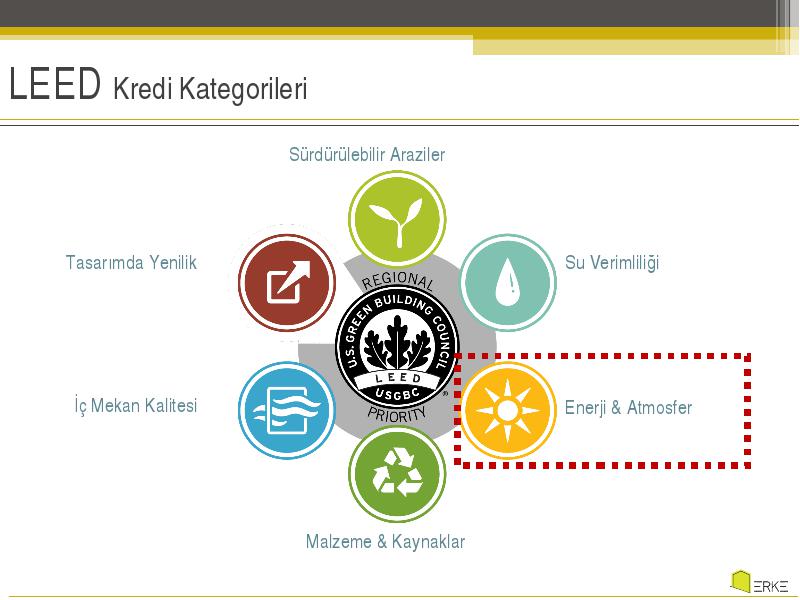 LEED Kredi Kategorileri

Sürdürülebilir Araziler

Tasarımda Yenilik

Su Verimliliği

REGIONAL

U.S. GREEN BUILDING COUNCIL

LEED

USGBC

PRIORITY

İç Mekan Kalitesi

Enerji & Atmosfer

Malzeme & Kaynaklar

ERKE